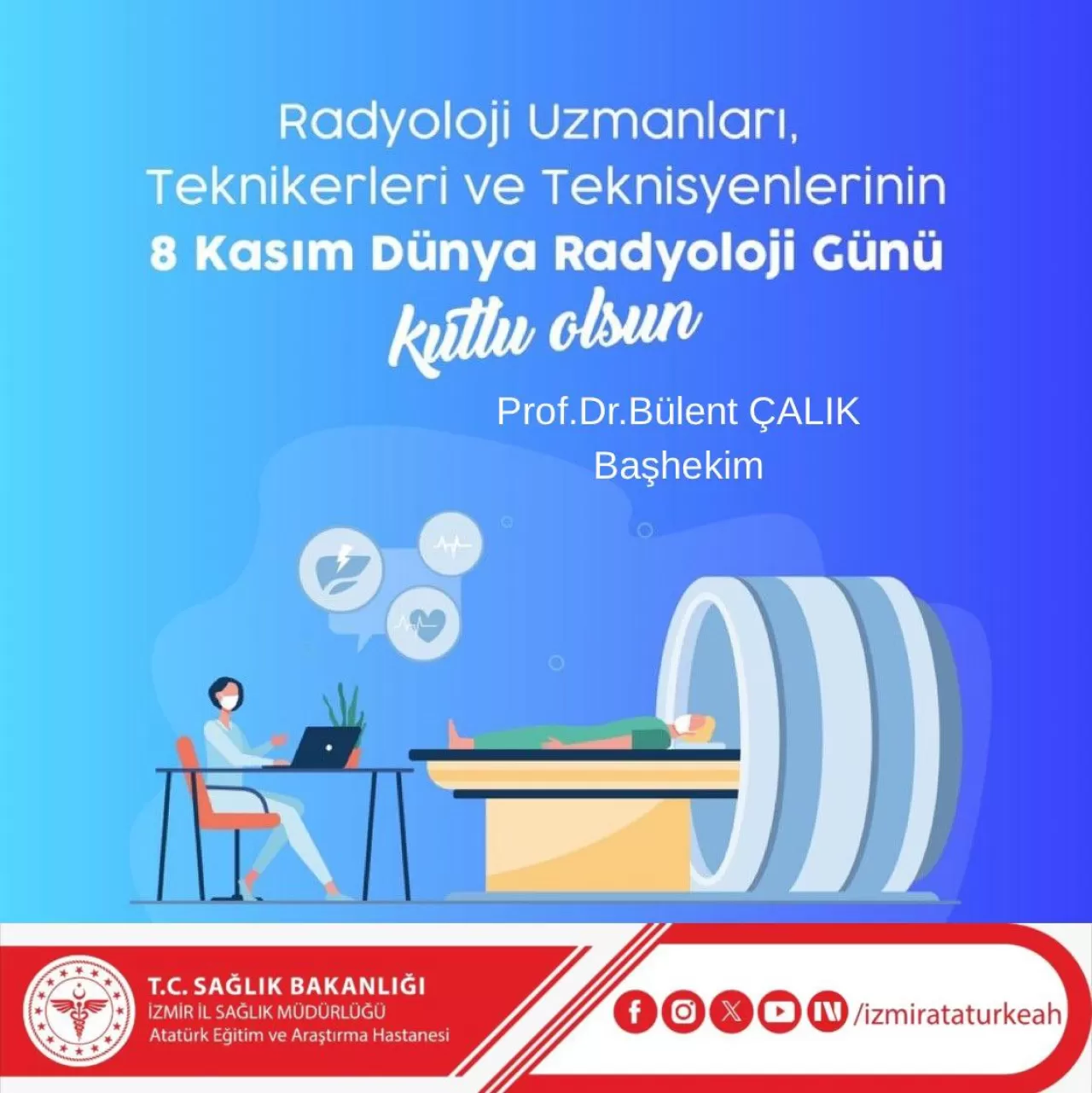 Radyoloji Uzmanları,
Teknikerleri ve Teknisyenlerinin
8 Kasım Dünya Radyoloji Günü
kutlu olsun

Prof.Dr.Bülent ÇALIK
Başhekim

T.C. SAĞLIK BAKANLIĞI
İZMİR İL SAĞLIK MÜDÜRLÜĞÜ
Atatürk Eğitim ve Araştırma Hastanesi

/izmirataturkeah